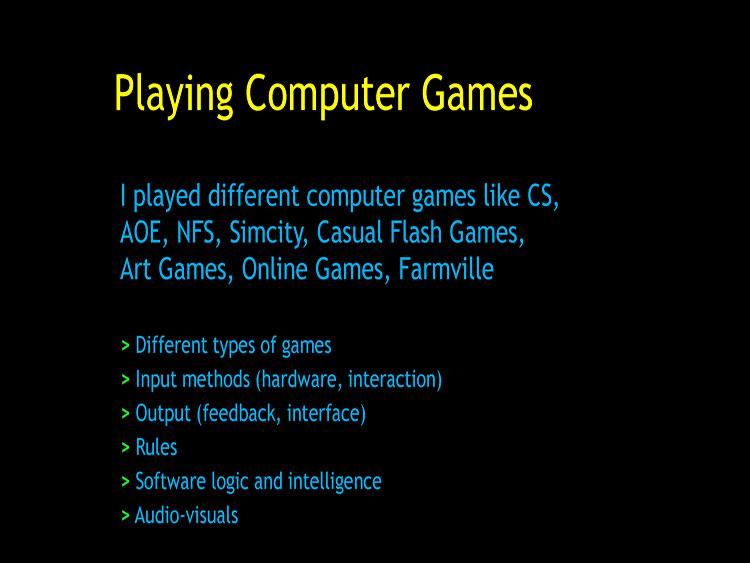 Playing Computer Games

I played different computer games like CS, AOE, NFS, Simcity, Casual Flash Games, Art Games, Online Games, Farmville

> Different types of games
> Input methods (hardware, interaction)
> Output (feedback, interface)
> Rules
> Software logic and intelligence
> Audio-visuals